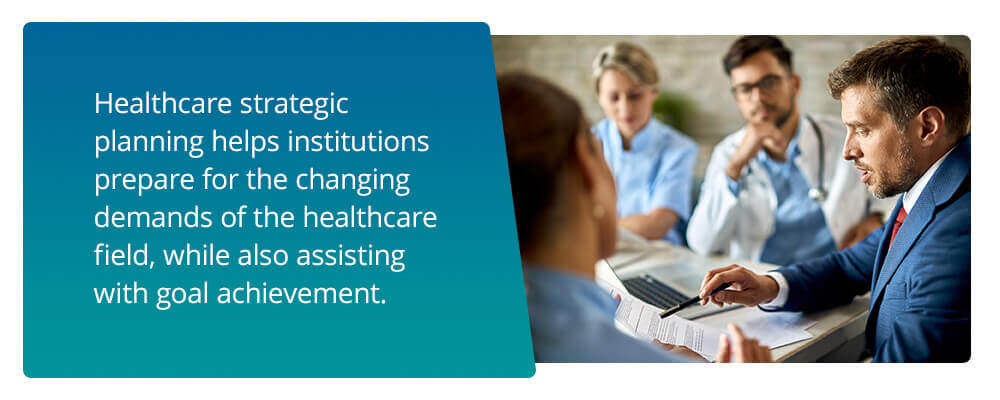 Healthcare strategic planning helps institutions prepare for the changing demands of the healthcare field, while also assisting with goal achievement.